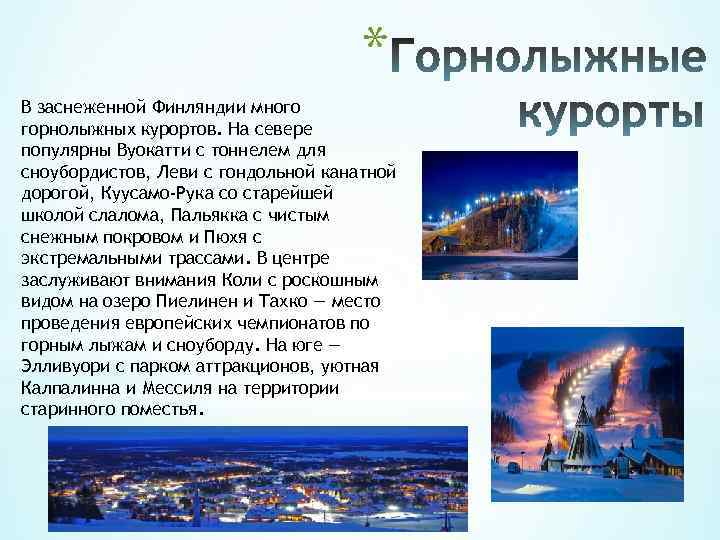 *Горнолыжные курорты

В заснеженной Финляндии много горнолыжных курортов. На севере популярны Вуокатти с тоннелем для сноубордистов, Леви с гондольной канатной дорогой, Куусамо-Рука со старейшей школой слалома, Пальякка с чистым снежным покровом и Пюхя с экстремальными трассами. В центре заслуживают внимания Коли с роскошным видом на озеро Пиелинен и Тахко — место проведения европейских чемпионатов по горным лыжам и сноуборду. На юге — Элливуори с парком аттракционов, уютная Калпалинна и Мессиля на территории старинного поместья.